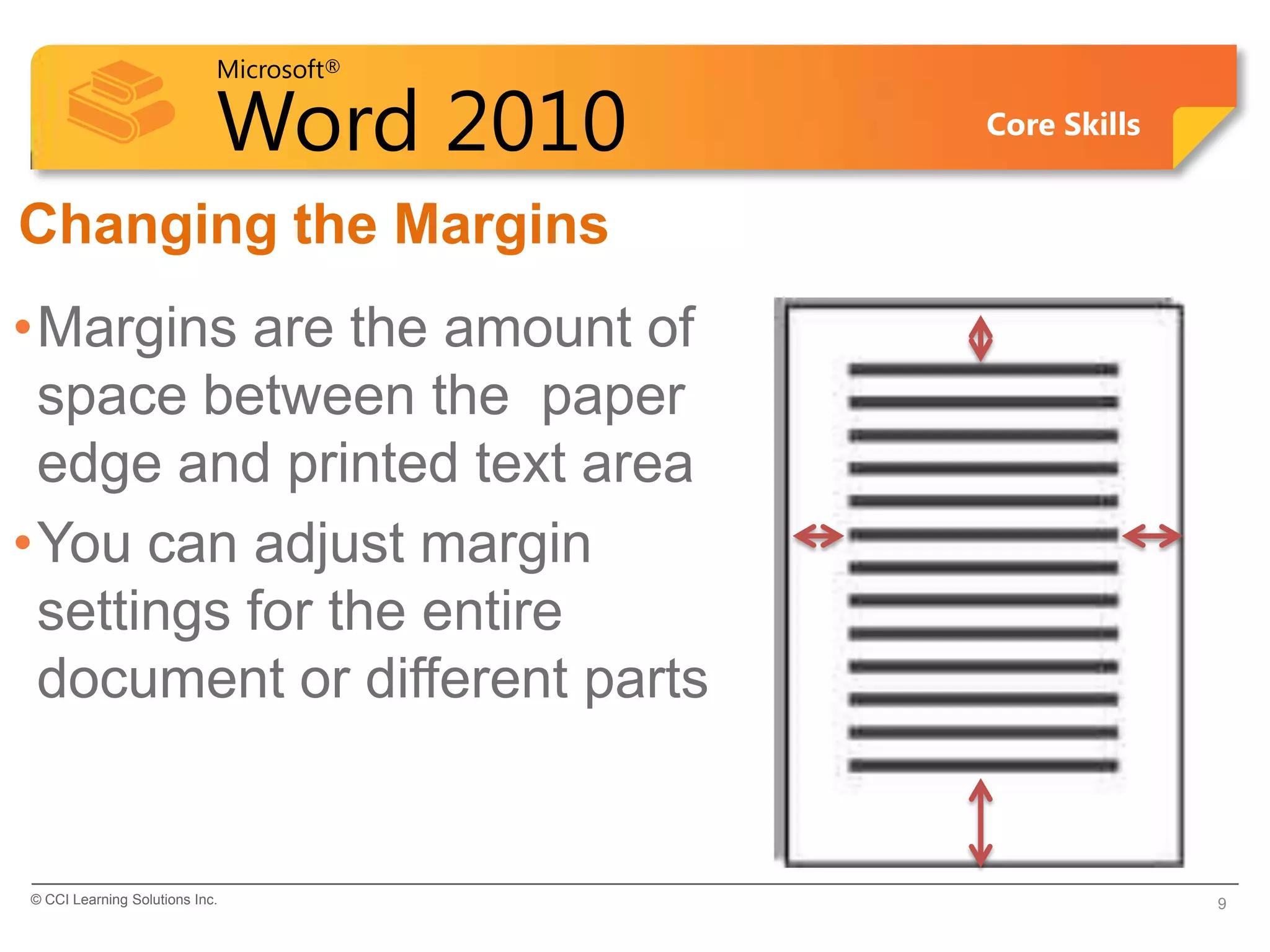 Microsoft®
Word 2010
Core Skills

Changing the Margins

• Margins are the amount of space between the paper edge and printed text area

• You can adjust margin settings for the entire document or different parts

© CCI Learning Solutions Inc.
9